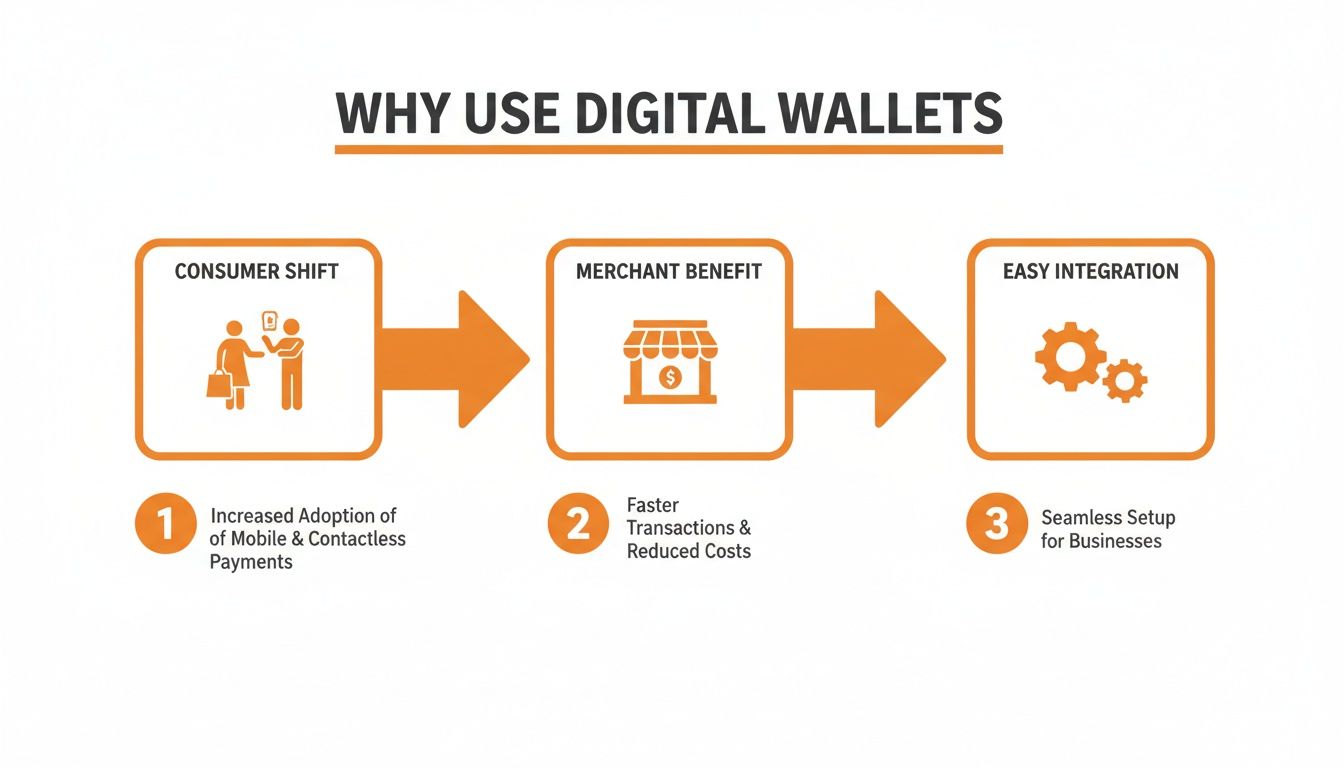 WHY USE DIGITAL WALLETS

CONSUMER SHIFT

MERCHANT BENEFIT

$

EASY INTEGRATION

1 Increased Adoption of of Mobile & Contactless Payments

2 Faster Transactions & Reduced Costs

3 Seamless Setup for Businesses